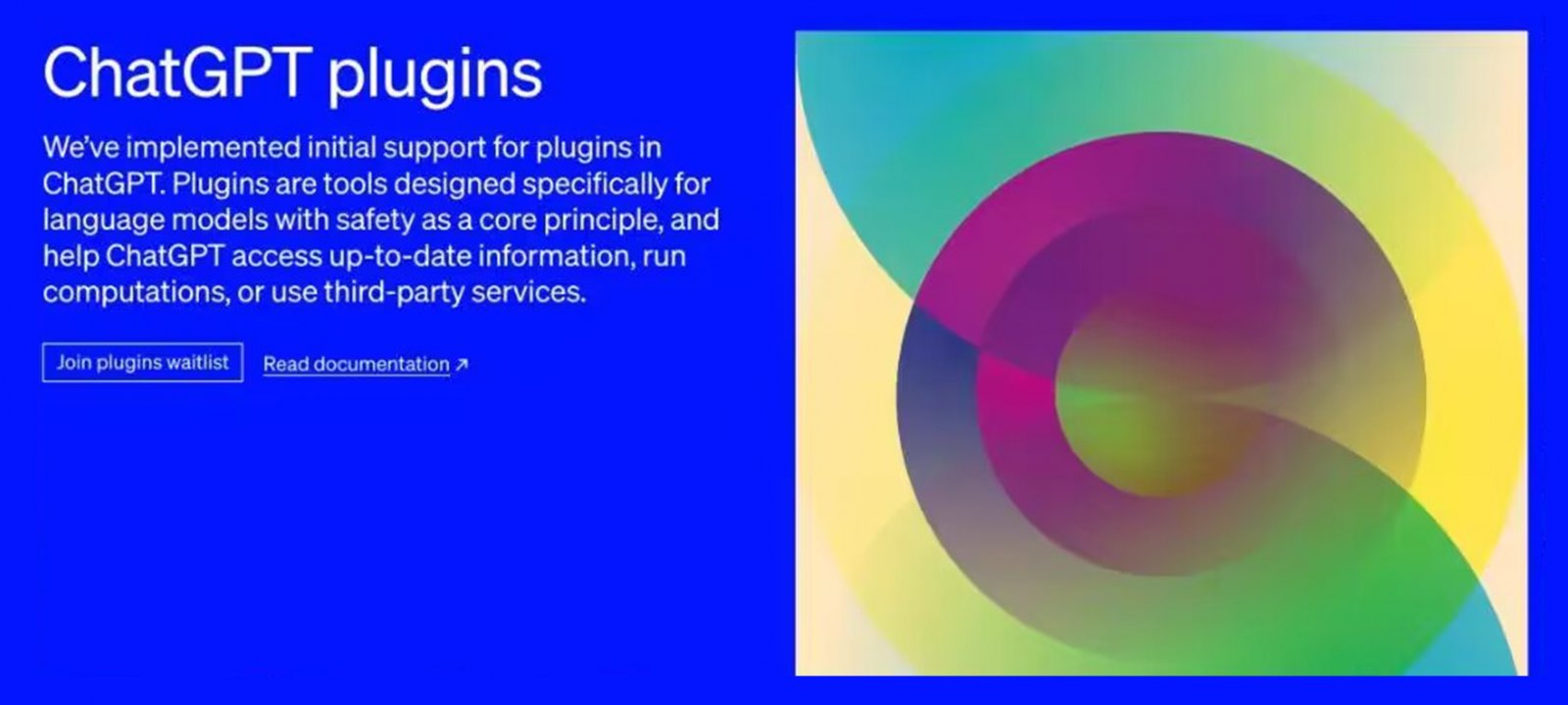 ChatGPT plugins

We've implemented initial support for plugins in ChatGPT. Plugins are tools designed specifically for language models with safety as a core principle, and help ChatGPT access up-to-date information, run computations, or use third-party services.

Join plugins waitlist

Read documentation ↗